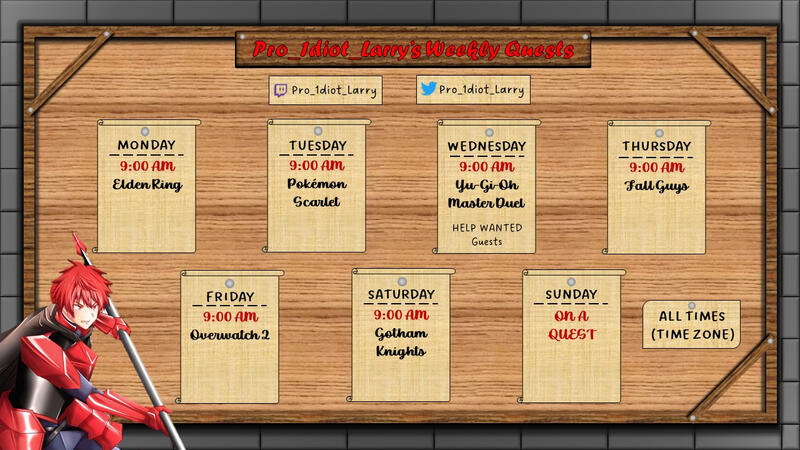 Pro_1diot_Larry's Weekly Quests

Pro_1diot_Larry

Pro_1diot_Larry

MONDAY
9:00 AM
Elden Ring

TUESDAY
9:00 AM
Pokémon Scarlet

WEDNESDAY
9:00 AM
Yu-Gi-Oh Master Duel
HELP WANTED Guests

THURSDAY
9:00 AM
Fall Guys

FRIDAY
9:00 AM
Overwatch 2

SATURDAY
9:00 AM
Gotham Knights

SUNDAY
ON A QUEST

ALL TIMES (TIME ZONE)